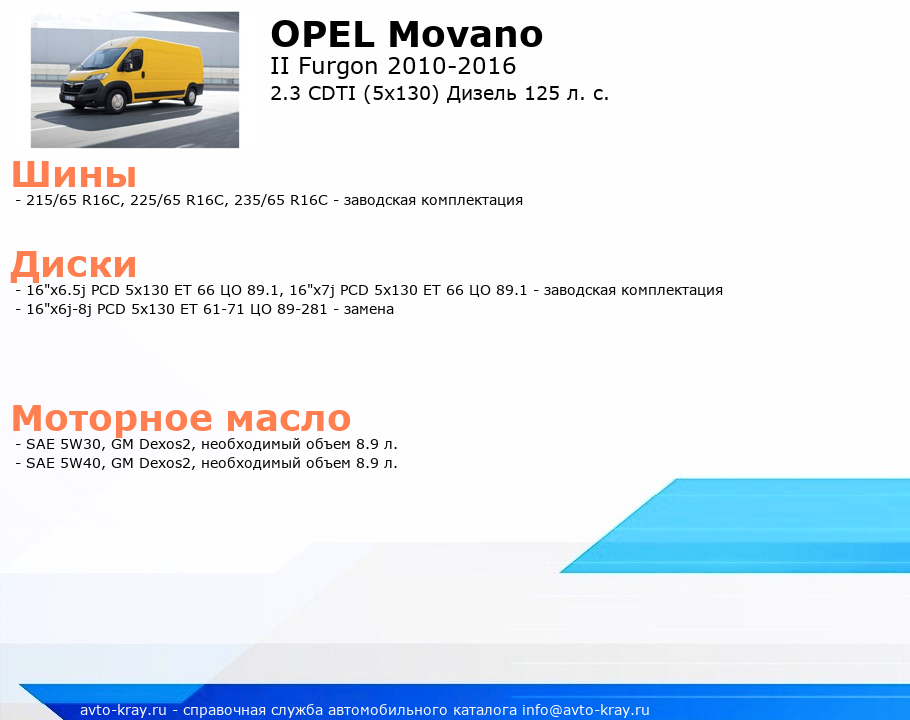 OPEL Movano
II Furgon 2010-2016
2.3 CDTI (5x130) Дизель 125 л. с.

Шины
- 215/65 R16C, 225/65 R16C, 235/65 R16C - заводская комплектация

Диски
- 16"x6.5j PCD 5x130 ET 66 ЦО 89.1, 16"x7j PCD 5x130 ET 66 ЦО 89.1 - заводская комплектация
- 16"x6j-8j PCD 5x130 ET 61-71 ЦО 89-281 - замена

Моторное масло
- SAE 5W30, GM Dexos2, необходимый объем 8.9 л.
- SAE 5W40, GM Dexos2, необходимый объем 8.9 л.

avto-kray.ru - справочная служба автомобильного каталога info@avto-kray.ru